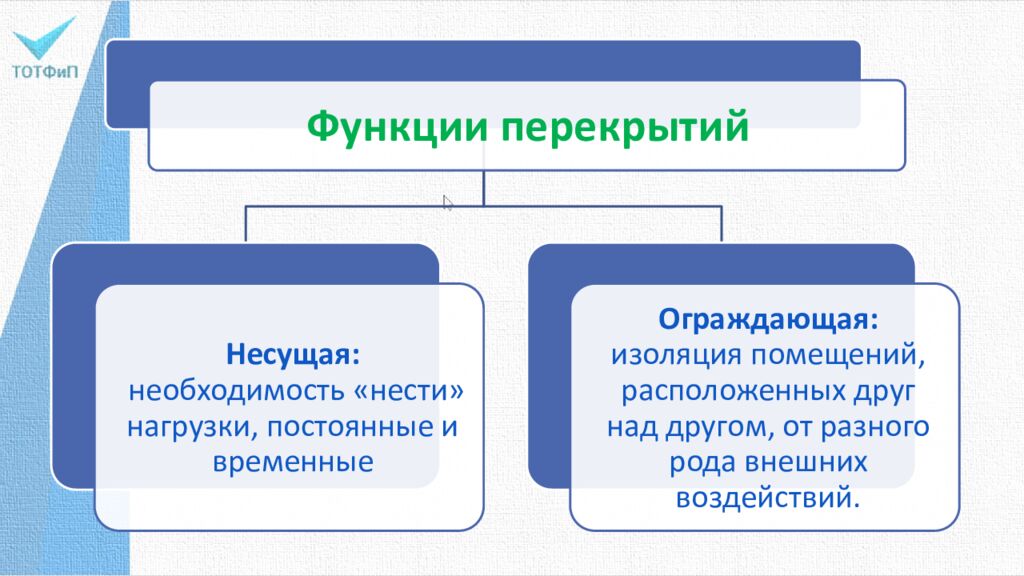 ТОТФиП

Функции перекрытий

Несущая:
необходимость «нести» нагрузки, постоянные и временные

Ограждающая:
изоляция помещений, расположенных друг над другом, от разного рода внешних воздействий.